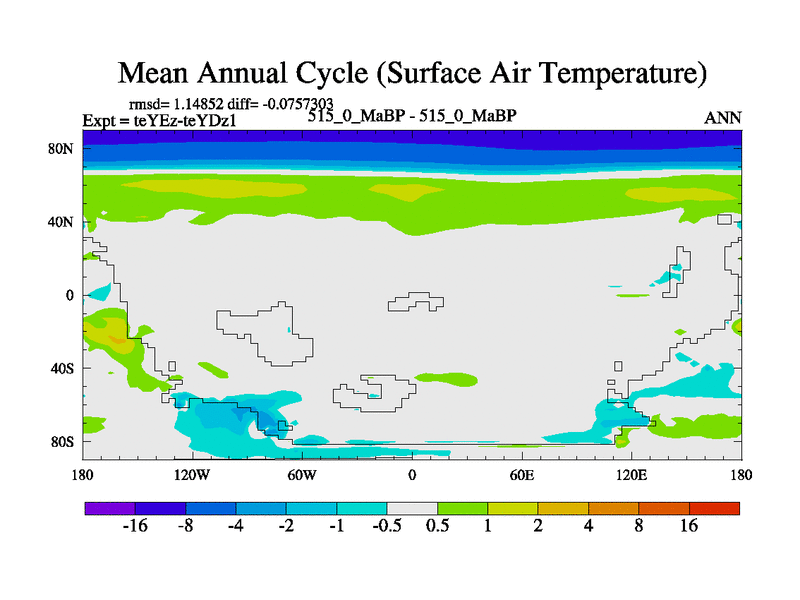 Mean Annual Cycle (Surface Air Temperature)

rmsd= 1.14852 diff= -0.0757303
Expt = teYEz-teYDz1
515_0_MaBP - 515_0_MaBP
ANN

80N
40N
0
40S
80S

180
120W
60W
0
60E
120E
180

-16 -8 -4 -2 -1 -0.5 0.5 1 2 4 8 16